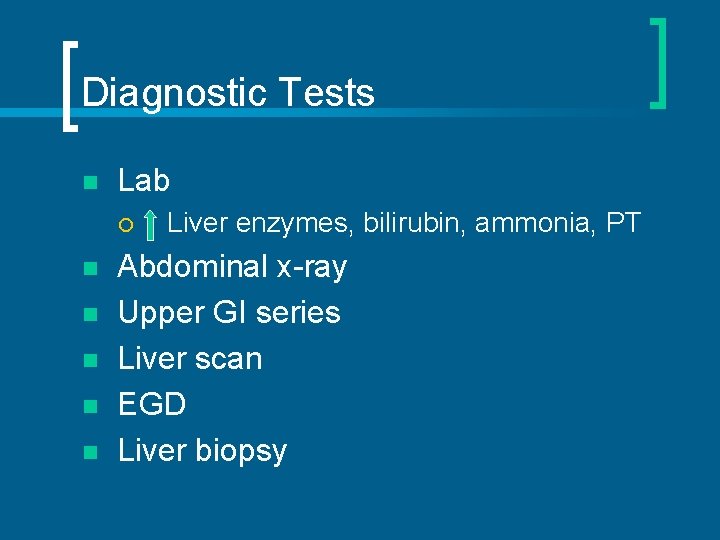 Diagnostic Tests

Lab
↑ Liver enzymes, bilirubin, ammonia, PT
Abdominal x-ray
Upper GI series
Liver scan
EGD
Liver biopsy